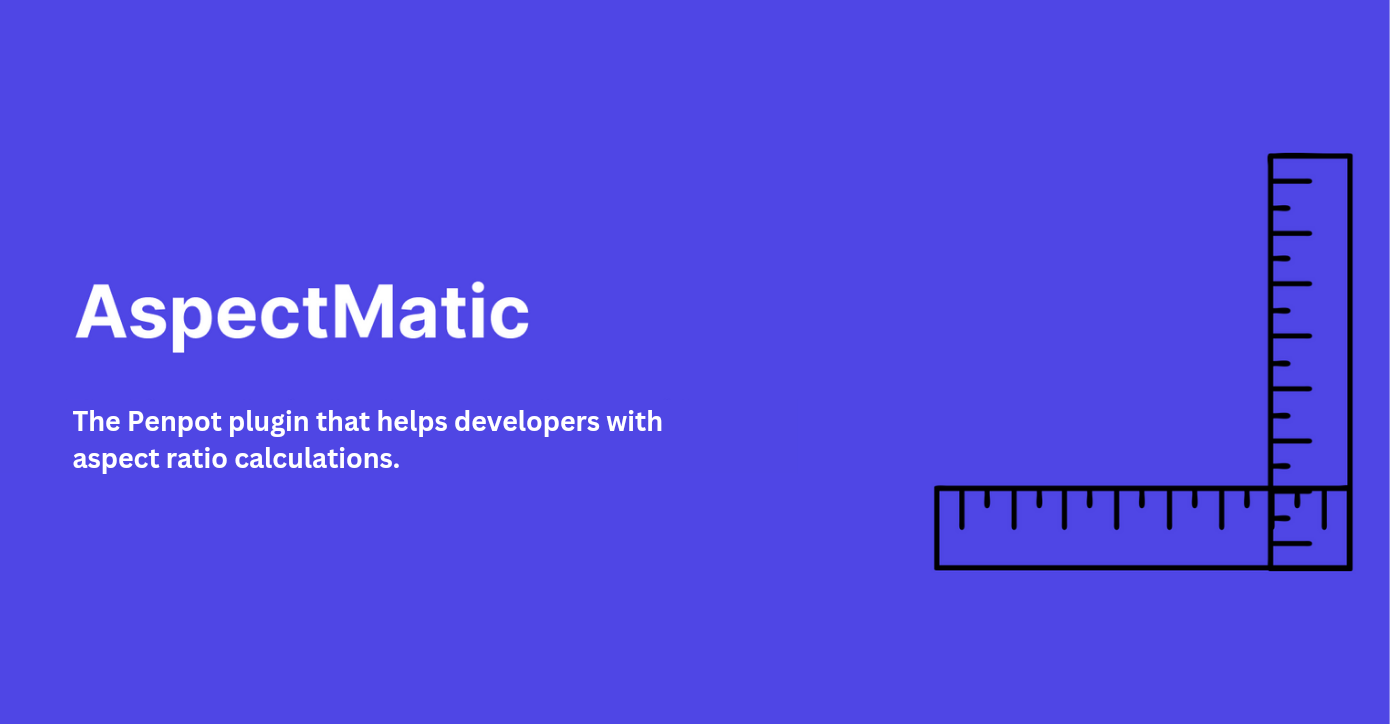 AspectMatic

The Penpot plugin that helps developers with aspect ratio calculations.